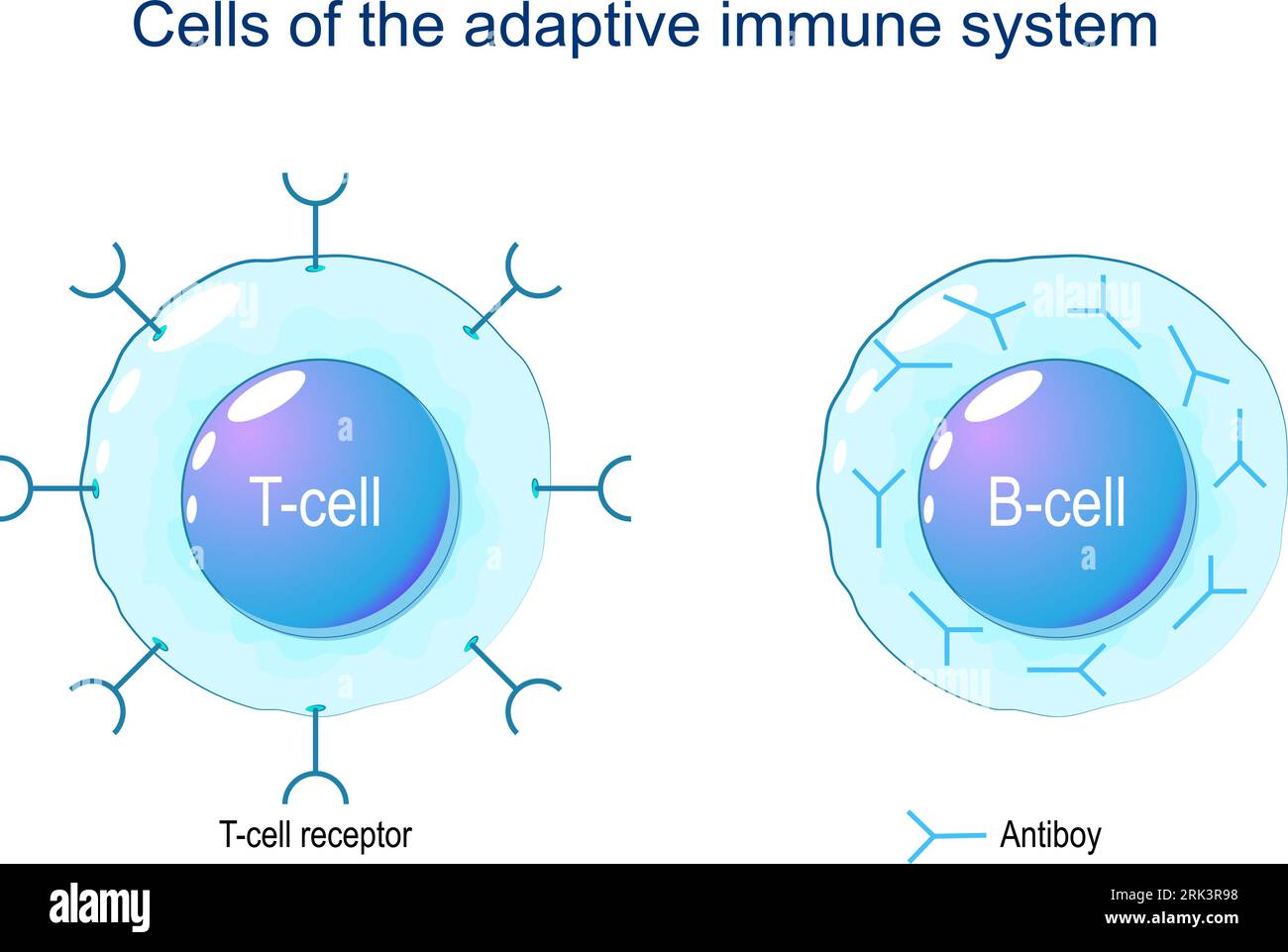 Cells of the adaptive immune system

T-cell

B-cell

T-cell receptor

Antiboy

alamy

Image ID: 2RK3R98
www.alamy.com